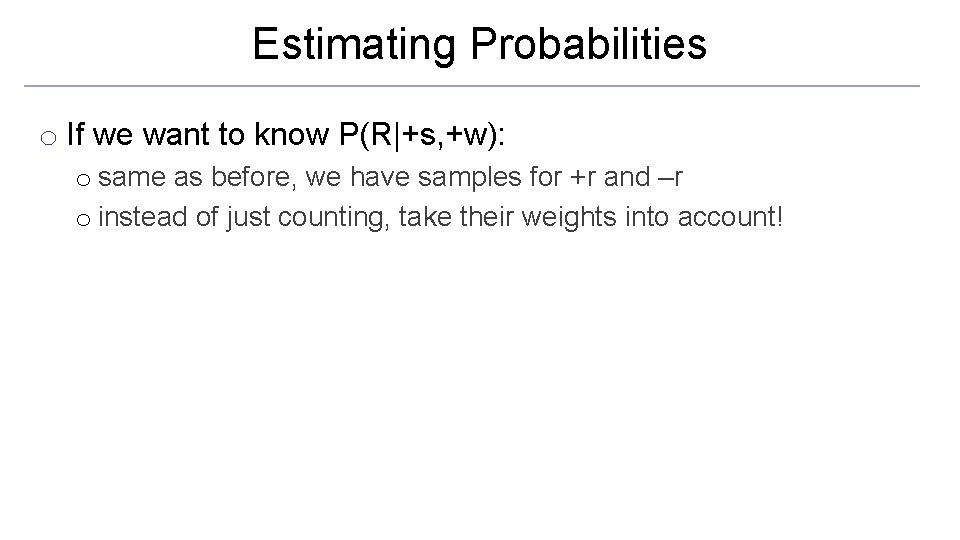 Estimating Probabilities

o If we want to know P(R|+s,+w):

o same as before, we have samples for +r and –r

o instead of just counting, take their weights into account!